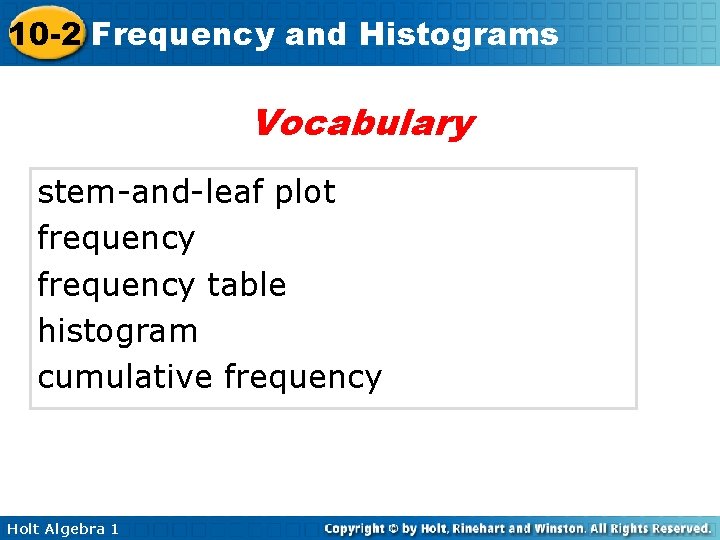 10-2 Frequency and Histograms

Vocabulary

stem-and-leaf plot
frequency
frequency table
histogram
cumulative frequency

Holt Algebra 1

Copyright © by Holt, Rinehart and Winston. All Rights Reserved.